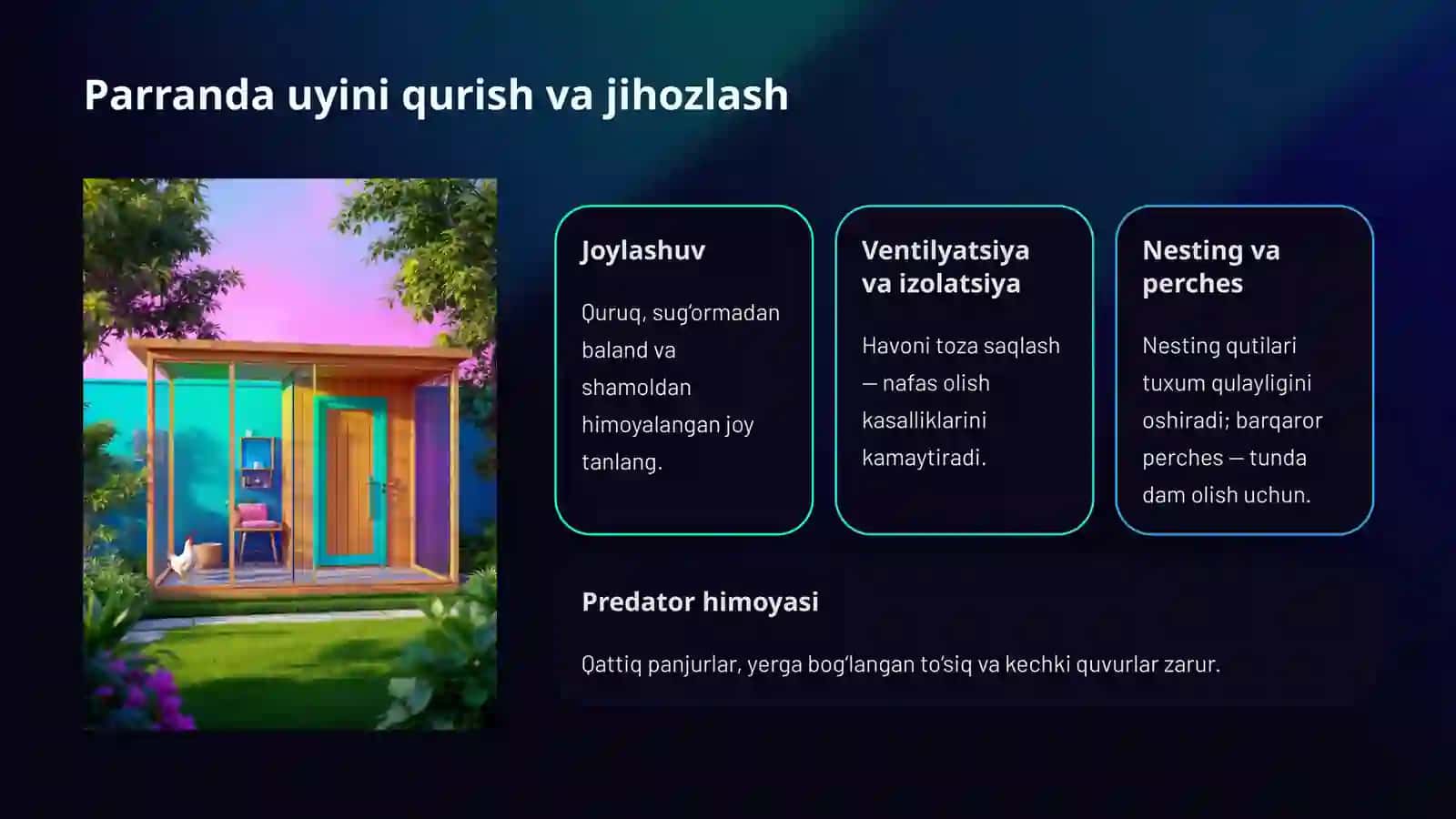 Parranda uyini qurish va jihozlash

Joylashuv

Quruq, sug'ormadan baland va shamoldan himoyalangan joy tanlang.

Ventilyatsiya va izolatsiya

Havoni toza saqlash — nafas olish kasalliklarini kamaytiradi.

Nesting va perches

Nesting qutilari tuxum qulayligini oshiradi; barqaror perches — tunda dam olish uchun.

Predator himoyasi

Qattiq panjurlar, yerga bog'langan to'siq va kechki quvurlar zarur.